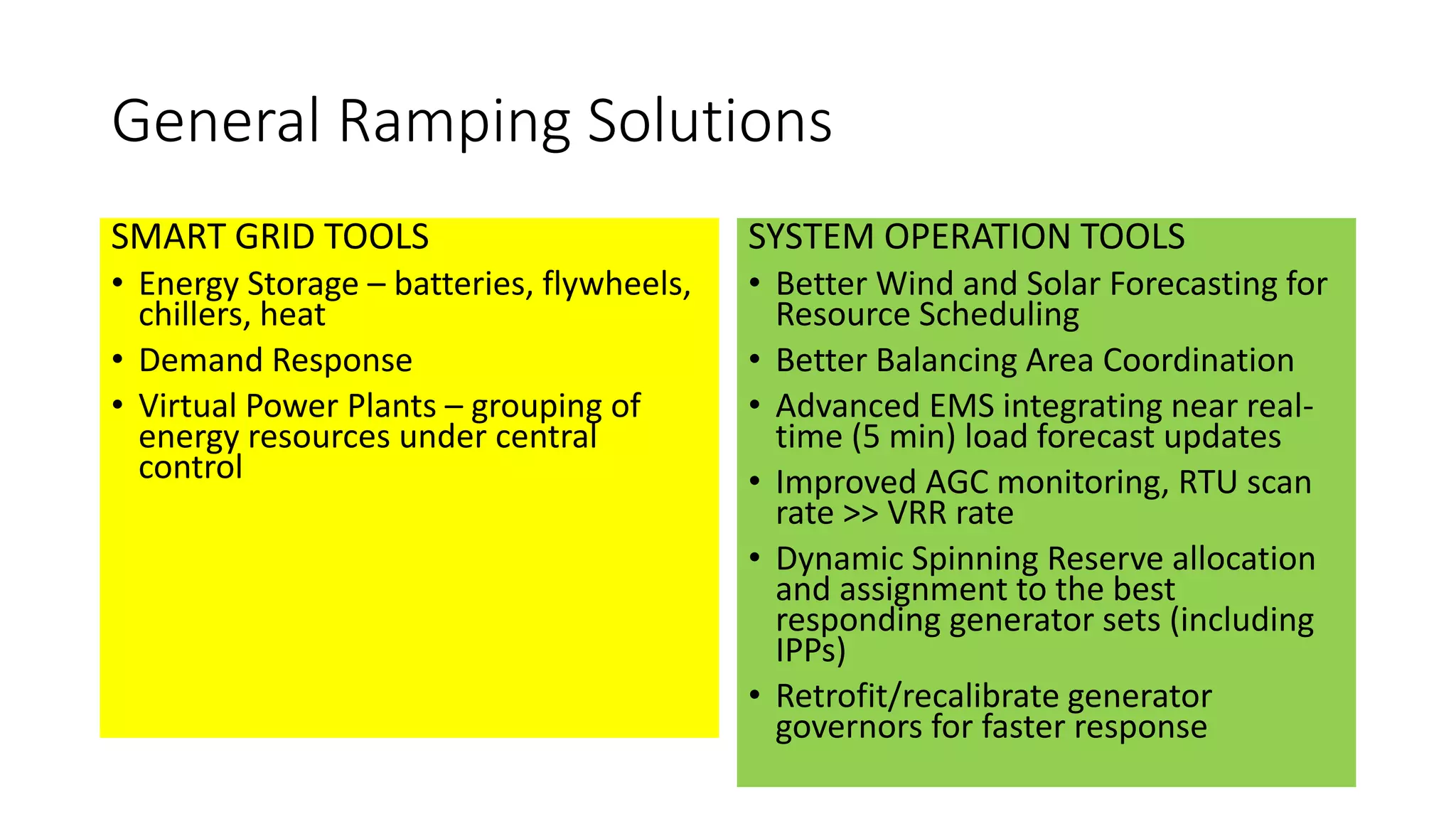 General Ramping Solutions

SMART GRID TOOLS

• Energy Storage – batteries, flywheels, chillers, heat
• Demand Response
• Virtual Power Plants – grouping of energy resources under central control

SYSTEM OPERATION TOOLS

• Better Wind and Solar Forecasting for Resource Scheduling
• Better Balancing Area Coordination
• Advanced EMS integrating near real-time (5 min) load forecast updates
• Improved AGC monitoring, RTU scan rate >> VRR rate
• Dynamic Spinning Reserve allocation and assignment to the best responding generator sets (including IPPs)
• Retrofit/recalibrate generator governors for faster response